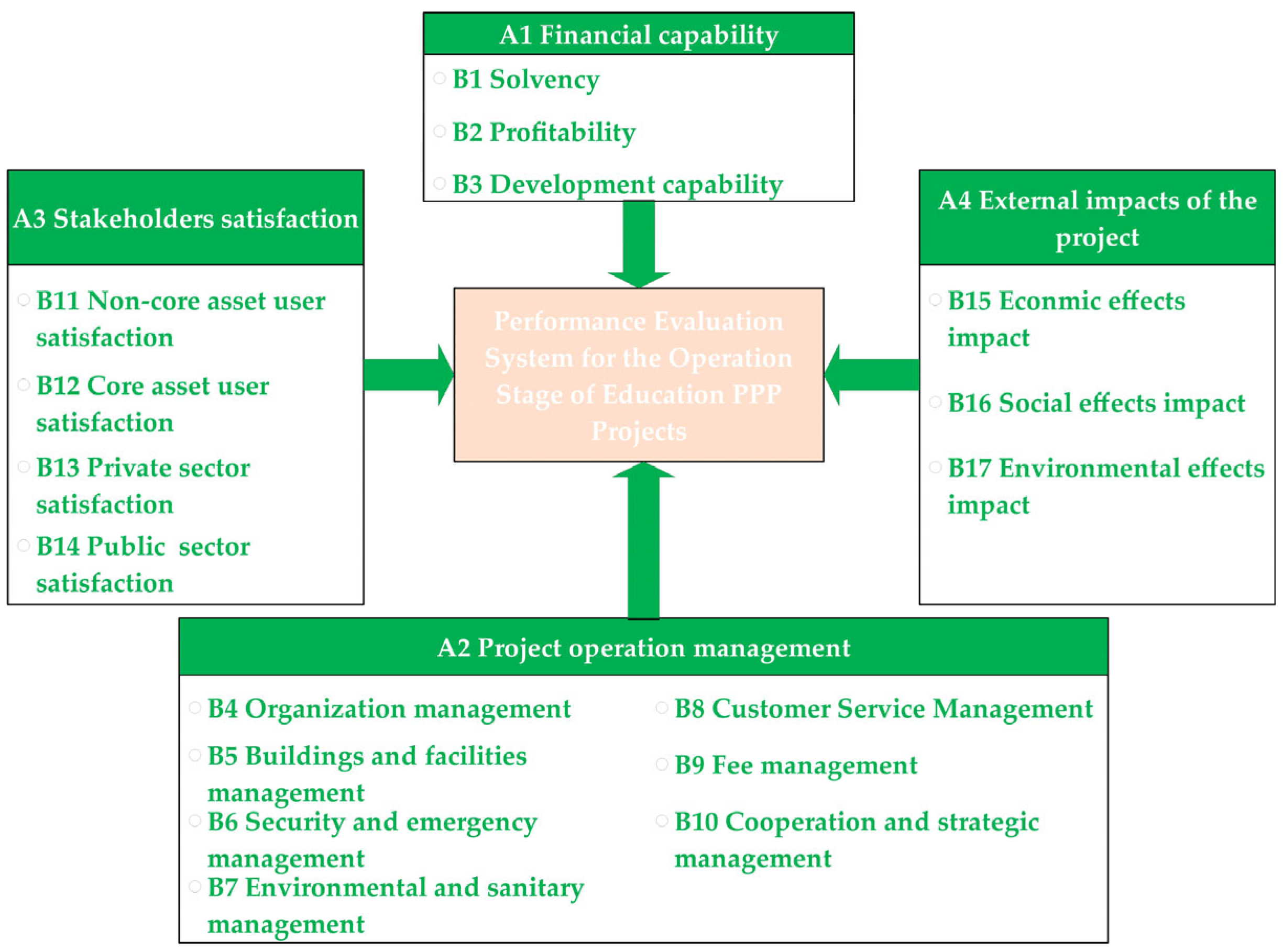 A1 Financial capability

B1 Solvency

B2 Profitability

B3 Development capability

A3 Stakeholders satisfaction

B11 Non-core asset user satisfaction

B12 Core asset user satisfaction

B13 Private sector satisfaction

B14 Public sector satisfaction

Performance Evaluation System for the Operation Stage of Education PPP Projects

A4 External impacts of the project

B15 Econmic effects impact

B16 Social effects impact

B17 Environmental effects impact

A2 Project operation management

B4 Organization management

B5 Buildings and facilities management

B6 Security and emergency management

B7 Environmental and sanitary management

B8 Customer Service Management

B9 Fee management

B10 Cooperation and strategic management